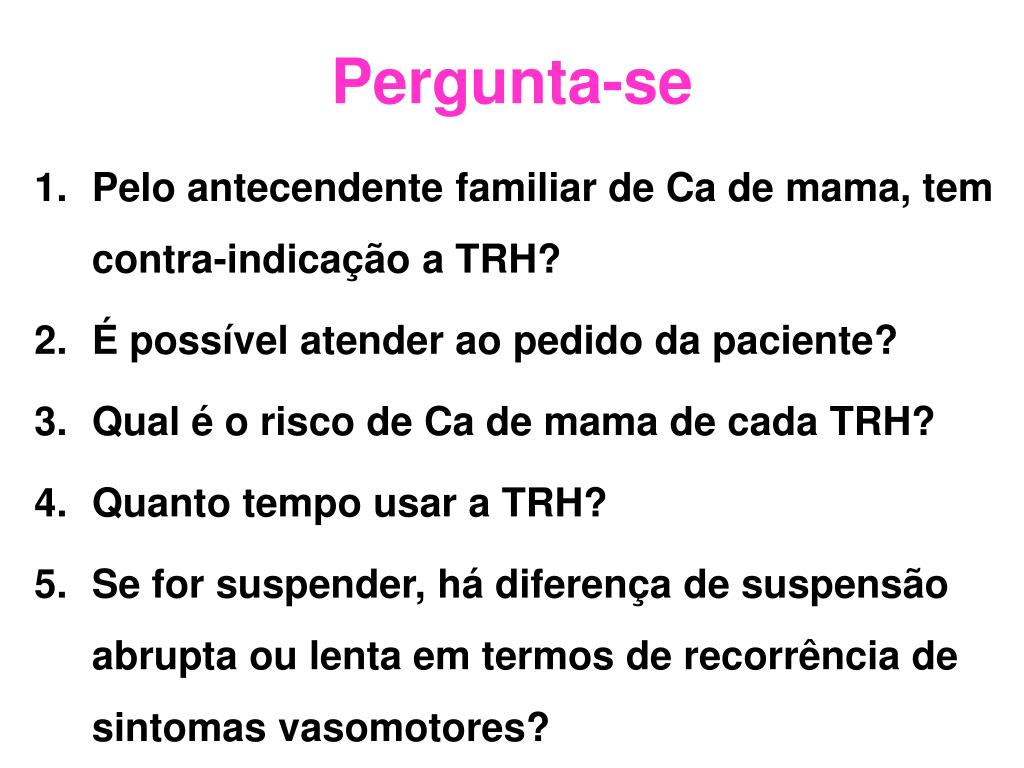 Pergunta-se

1. Pelo antecendente familiar de Ca de mama, tem contra-indicação a TRH?
2. É possível atender ao pedido da paciente?
3. Qual é o risco de Ca de mama de cada TRH?
4. Quanto tempo usar a TRH?
5. Se for suspender, há diferença de suspensão abrupta ou lenta em termos de recorrência de sintomas vasomotores?